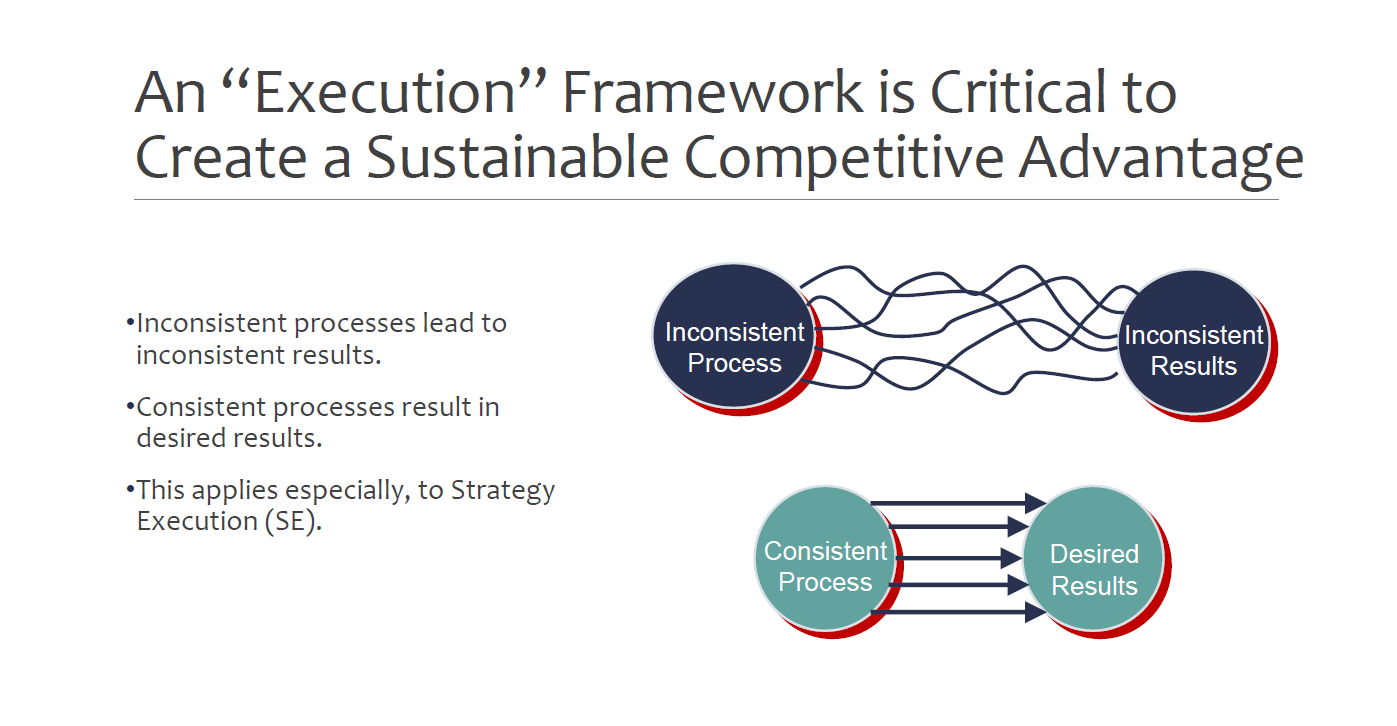 An “Execution” Framework is Critical to Create a Sustainable Competitive Advantage

•Inconsistent processes lead to inconsistent results.

•Consistent processes result in desired results.

•This applies especially, to Strategy Execution (SE).

Inconsistent Process

Inconsistent Results

Consistent Process

Desired Results